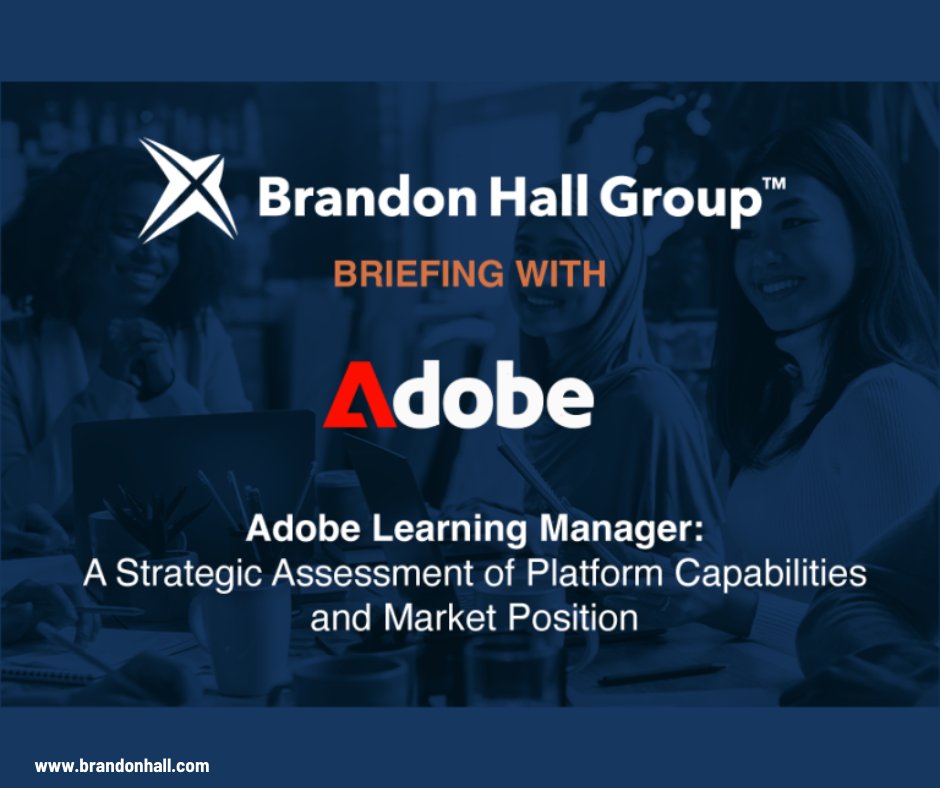 Brandon Hall Group™

BRIEFING WITH

Adobe

Adobe Learning Manager:
A Strategic Assessment of Platform Capabilities and Market Position

www.brandonhall.com